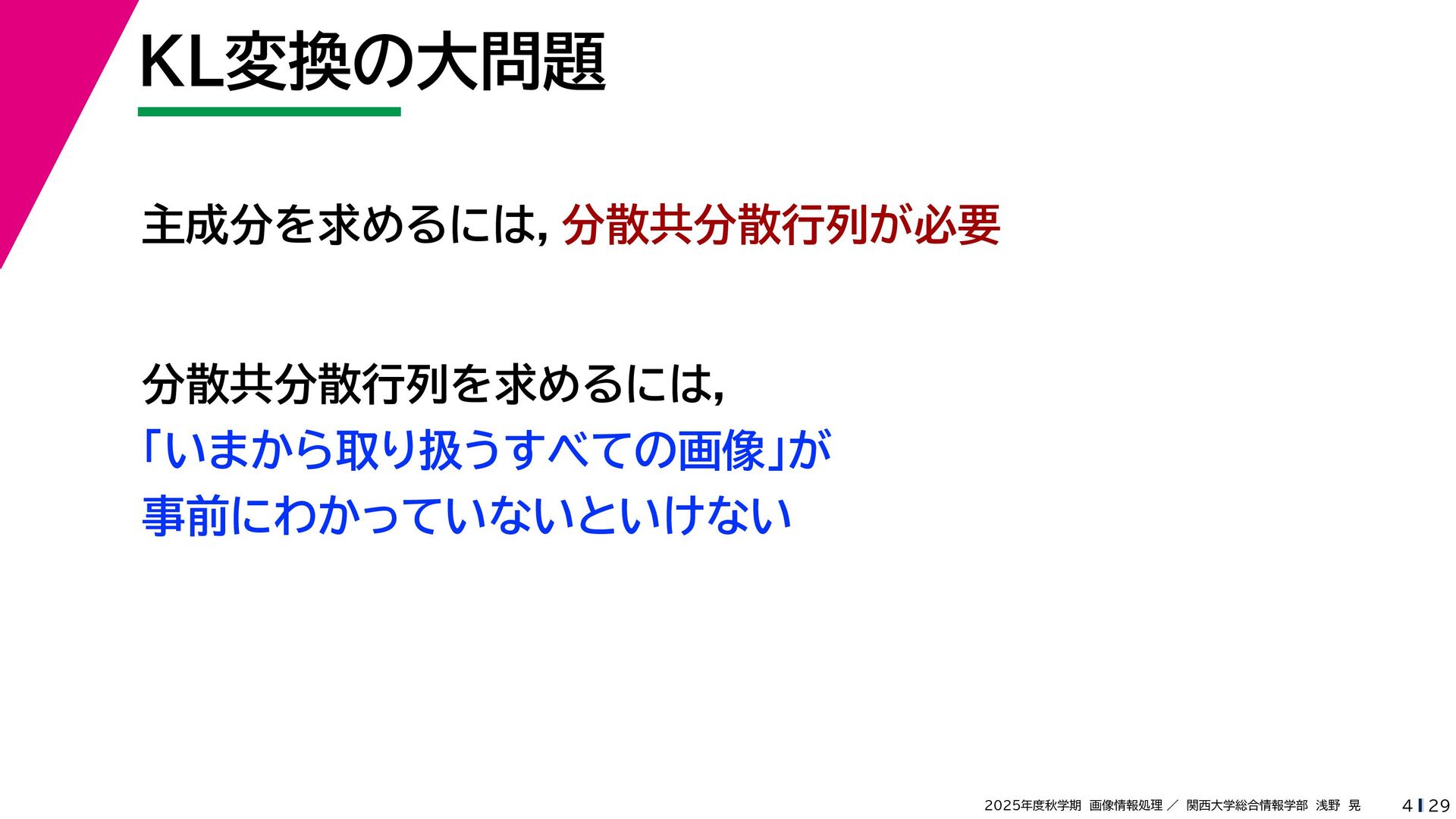 KL変換の大問題

主成分を求めるには, 分散共分散行列が必要

分散共分散行列を求めるには,
「いまから取り扱うすべての画像」が
事前にわかっていないといけない

2025年度秋学期 画像情報処理 ／ 関西大学総合情報学部 浅野 晃

4 | 29